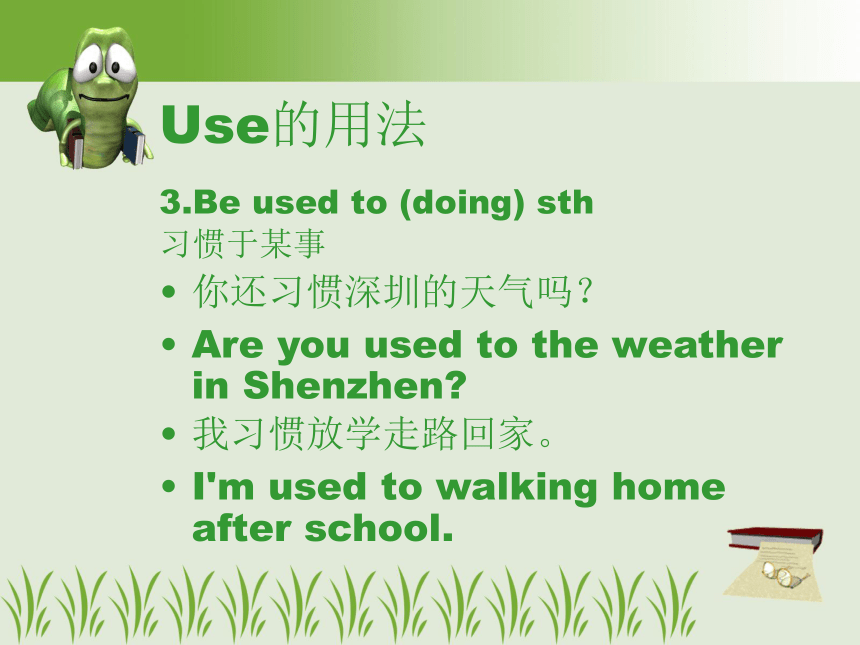 Use的用法

3.Be used to (doing) sth
习惯于某事

• 你还习惯深圳的天气吗?
• Are you used to the weather in Shenzhen?
• 我习惯放学走路回家。
• I'm used to walking home after school.